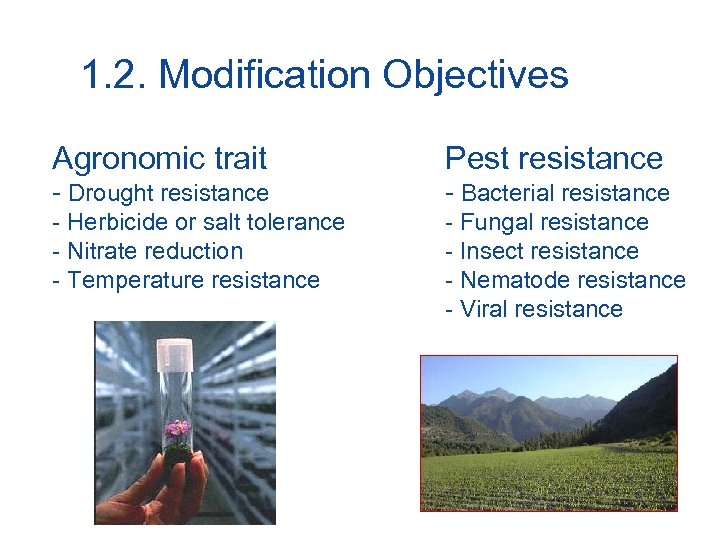 1.2. Modification Objectives

Agronomic trait
- Drought resistance
- Herbicide or salt tolerance
- Nitrate reduction
- Temperature resistance

Pest resistance
- Bacterial resistance
- Fungal resistance
- Insect resistance
- Nematode resistance
- Viral resistance